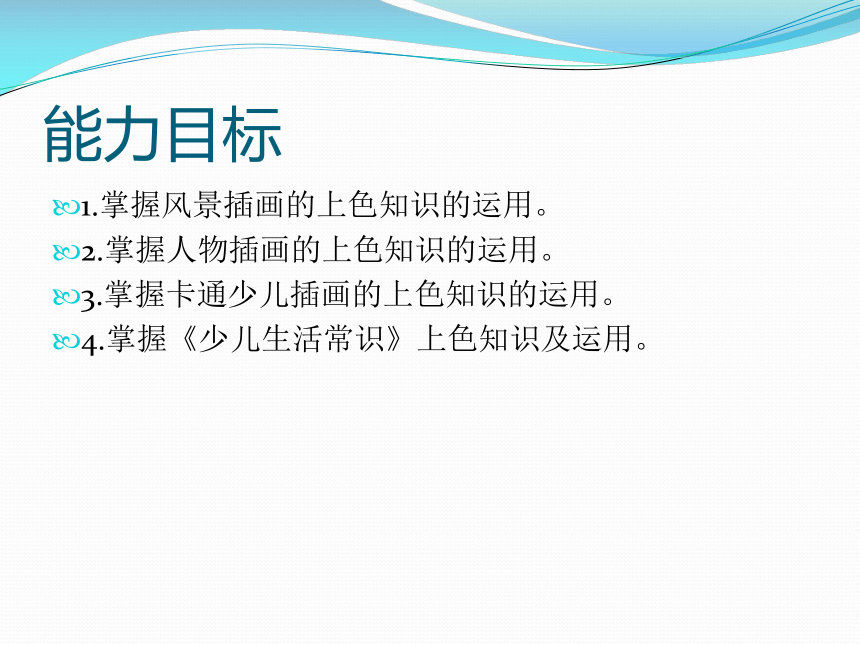 能力目标

1.掌握风景插画的上色知识的运用。

2.掌握人物插画的上色知识的运用。

3.掌握卡通少儿插画的上色知识的运用。

4.掌握《少儿生活常识》上色知识及运用。